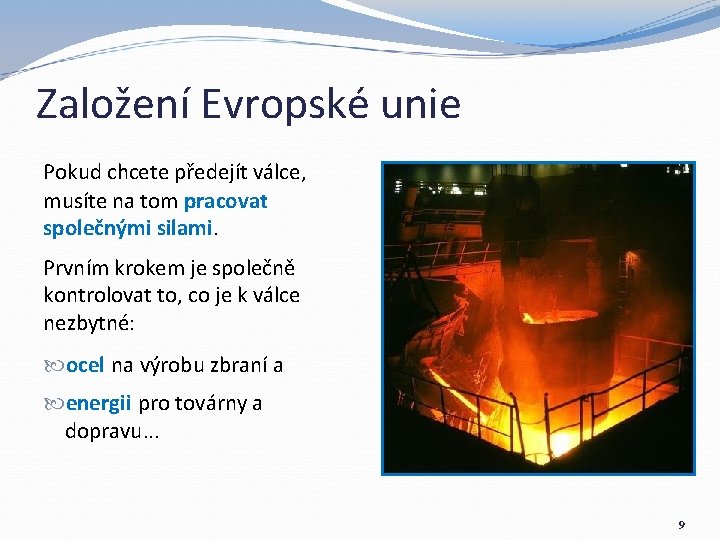 Založení Evropské unie

Pokud chcete předejít válce, musíte na tom pracovat společnými silami.

Prvním krokem je společně kontrolovat to, co je k válce nezbytné:

ocel na výrobu zbraní a

energii pro továrny a dopravu...

9